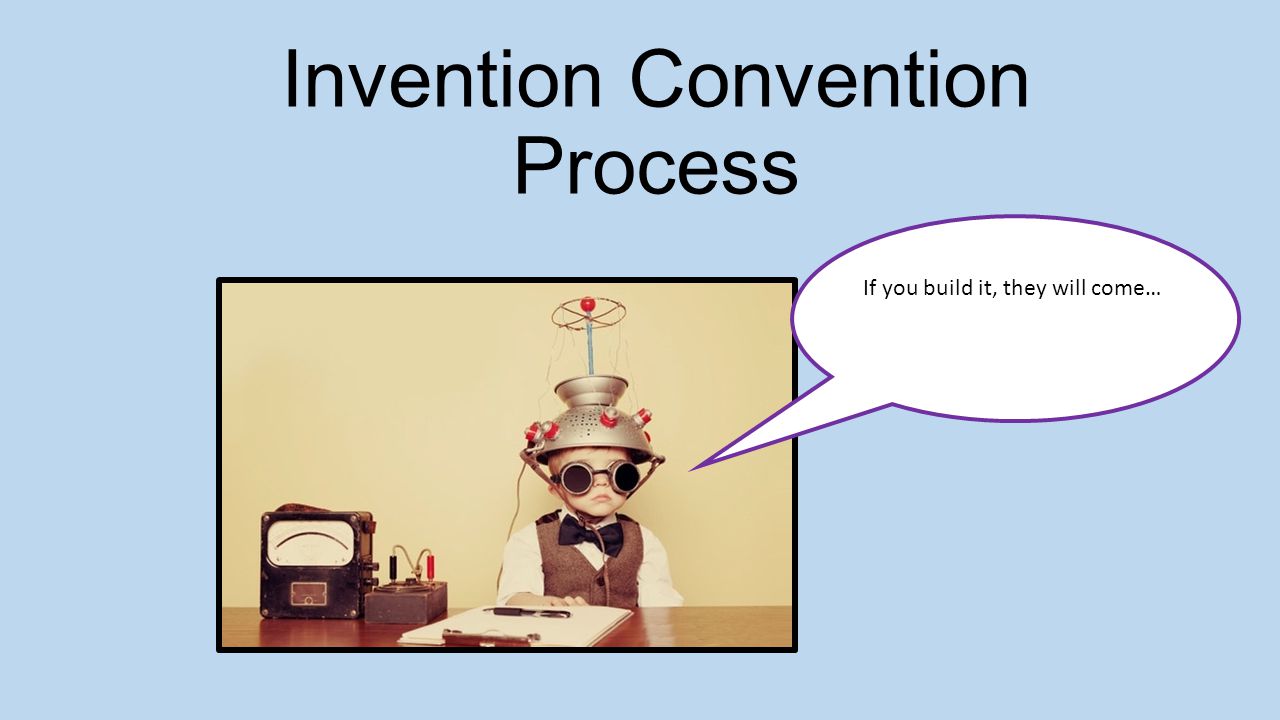 Invention Convention Process

If you build it, they will come…